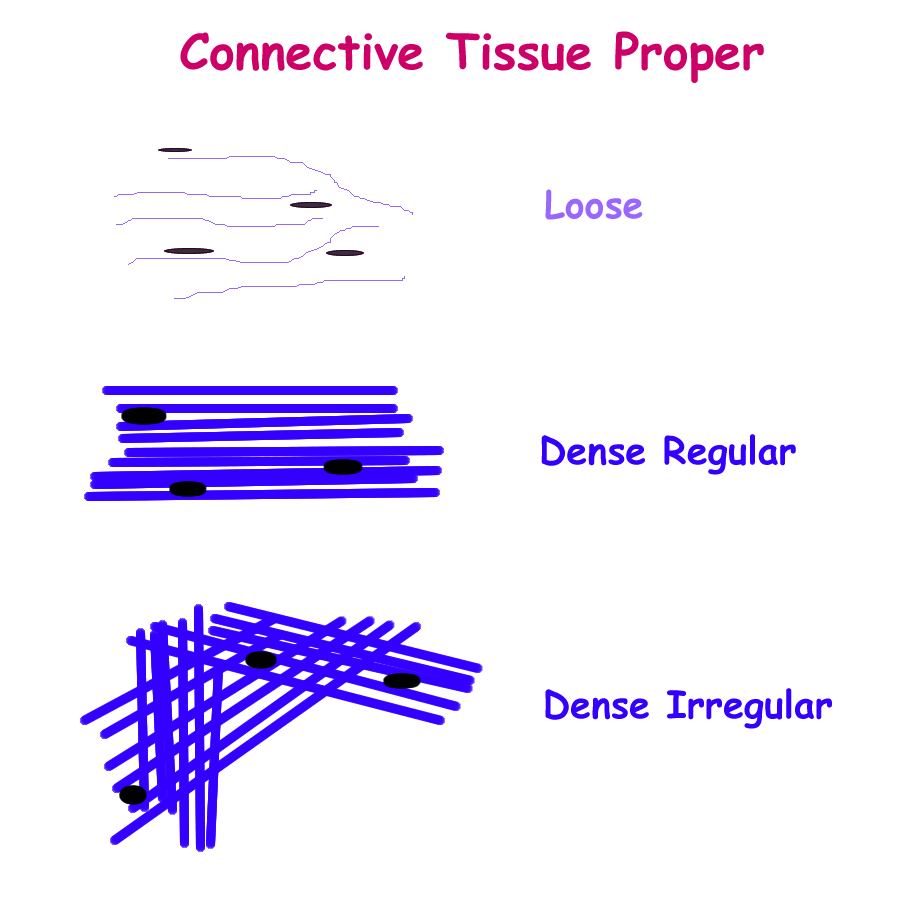 Connective Tissue Proper

Loose

Dense Regular

Dense Irregular